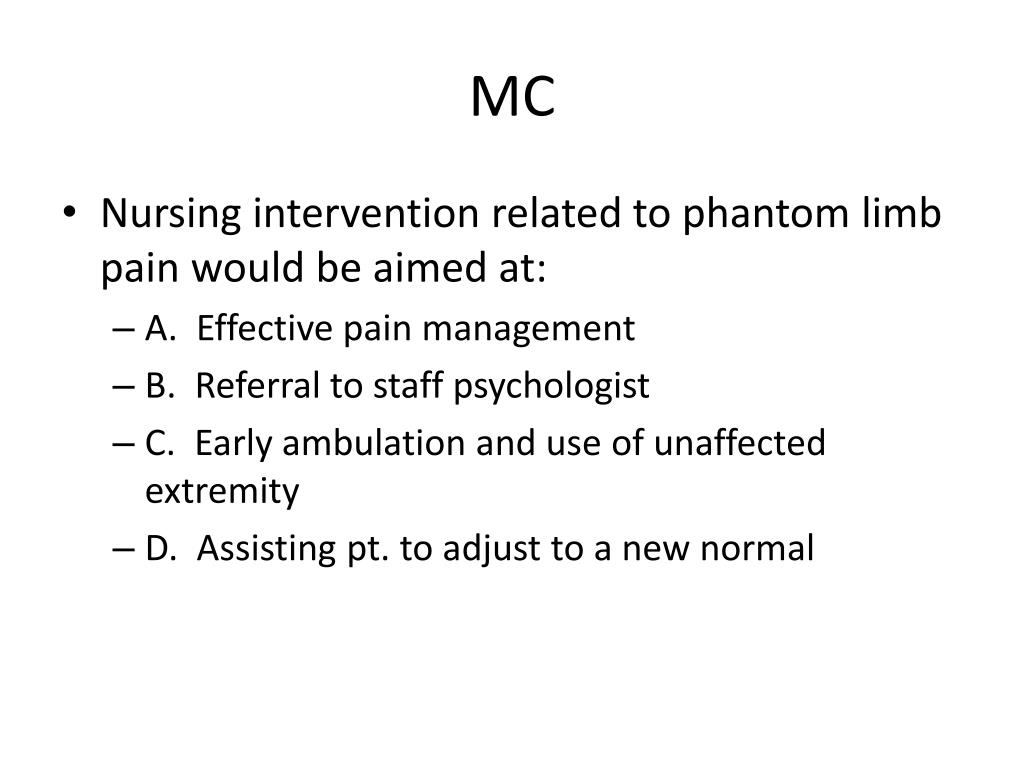 MC

• Nursing intervention related to phantom limb pain would be aimed at:
– A. Effective pain management
– B. Referral to staff psychologist
– C. Early ambulation and use of unaffected extremity
– D. Assisting pt. to adjust to a new normal